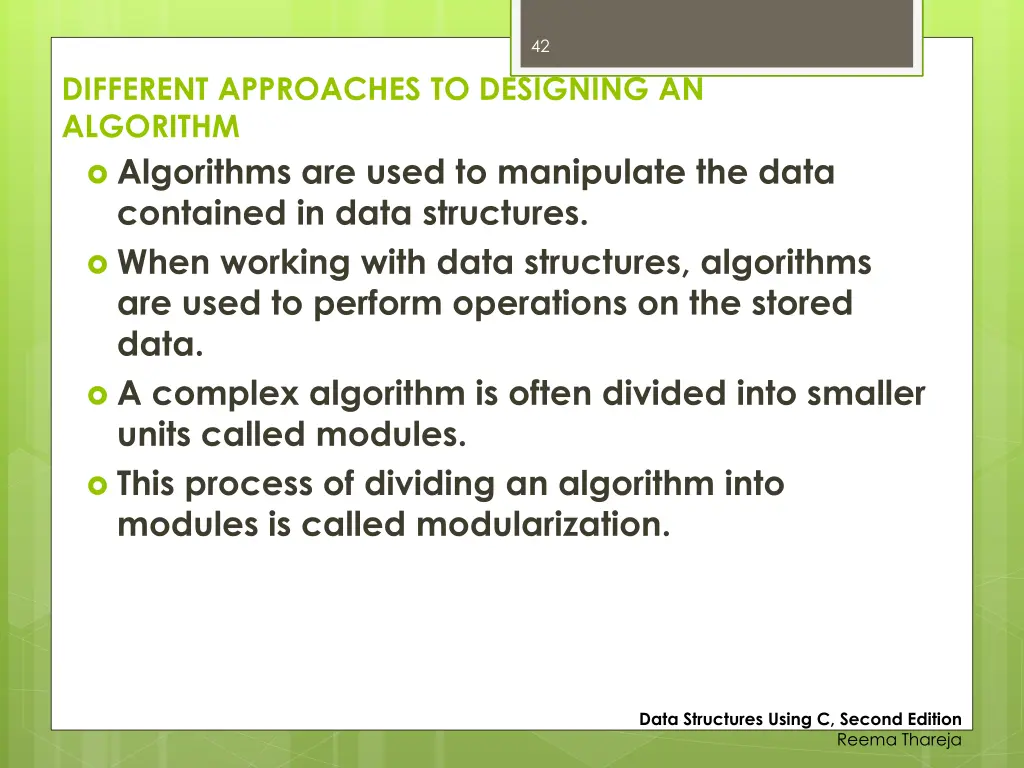 42

DIFFERENT APPROACHES TO DESIGNING AN ALGORITHM

Algorithms are used to manipulate the data contained in data structures.

When working with data structures, algorithms are used to perform operations on the stored data.

A complex algorithm is often divided into smaller units called modules.

This process of dividing an algorithm into modules is called modularization.

Data Structures Using C, Second Edition
Reema Thareja